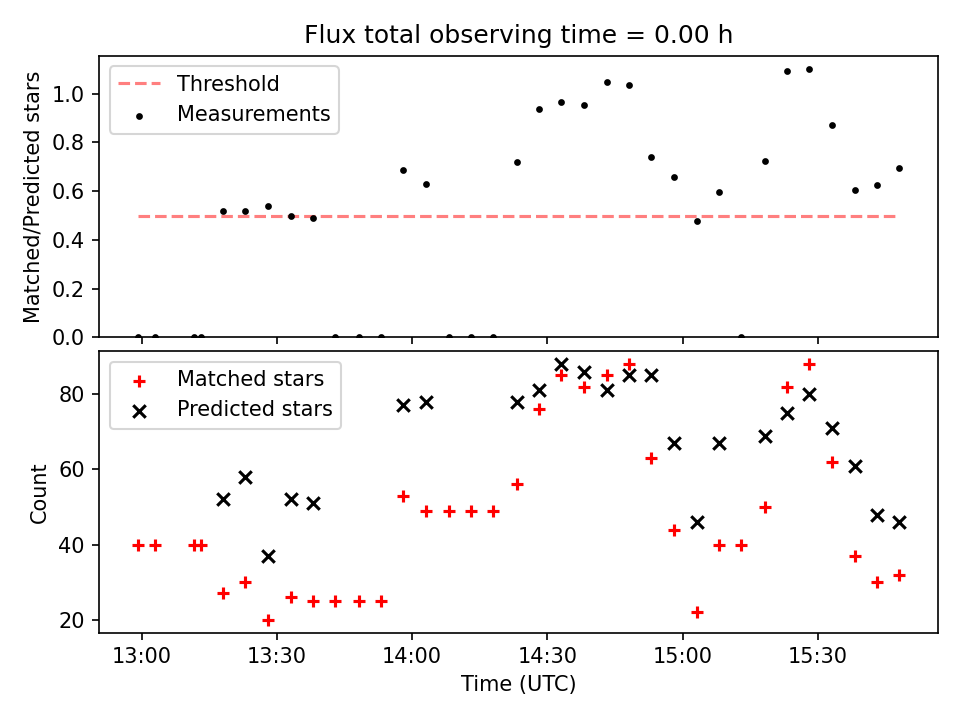 Flux total observing time = 0.00 h

Threshold
Measurements

Matched/Predicted stars

1.0
0.8
0.6
0.4
0.2
0.0

Matched stars
Predicted stars

Count

80
60
40
20

13:00
13:30
14:00
14:30
15:00
15:30

Time (UTC)